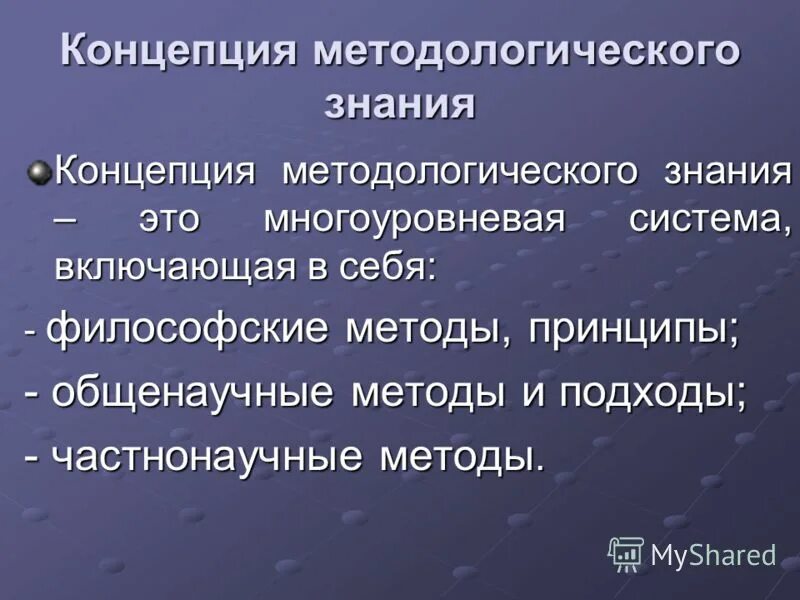 Концепция методологического знания

Концепция методологического знания – это многоуровневая система, включающая в себя:

- философские методы, принципы;

- общенаучные методы и подходы;

- частнонаучные методы.

MyShared